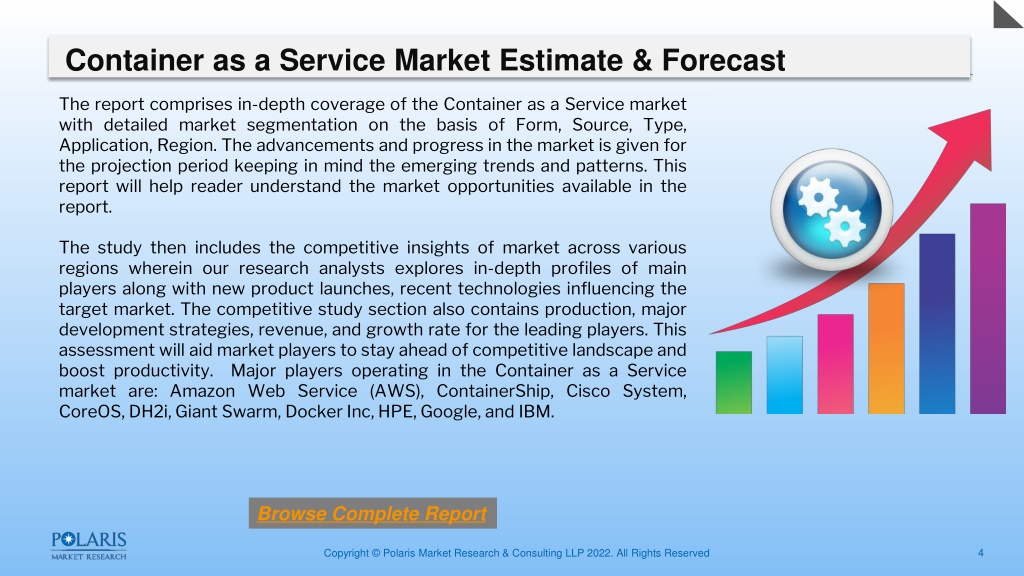 Container as a Service Market Estimate & Forecast

The report comprises in-depth coverage of the Container as a Service market with detailed market segmentation on the basis of Form, Source, Type, Application, Region. The advancements and progress in the market is given for the projection period keeping in mind the emerging trends and patterns. This report will help reader understand the market opportunities available in the report.

The study then includes the competitive insights of market across various regions wherein our research analysts explores in-depth profiles of main players along with new product launches, recent technologies influencing the target market. The competitive study section also contains production, major development strategies, revenue, and growth rate for the leading players. This assessment will aid market players to stay ahead of competitive landscape and boost productivity. Major players operating in the Container as a Service market are: Amazon Web Service (AWS), ContainerShip, Cisco System, CoreOS, DH2i, Giant Swarm, Docker Inc, HPE, Google, and IBM.

Browse Complete Report

POLARIS MARKET RESEARCH

Copyright © Polaris Market Research & Consulting LLP 2022. All Rights Reserved

4